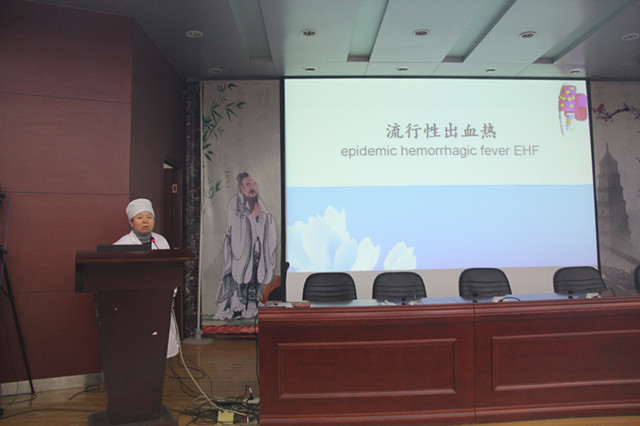 流行性出血热
epidemic hemorrhagic fever EHF